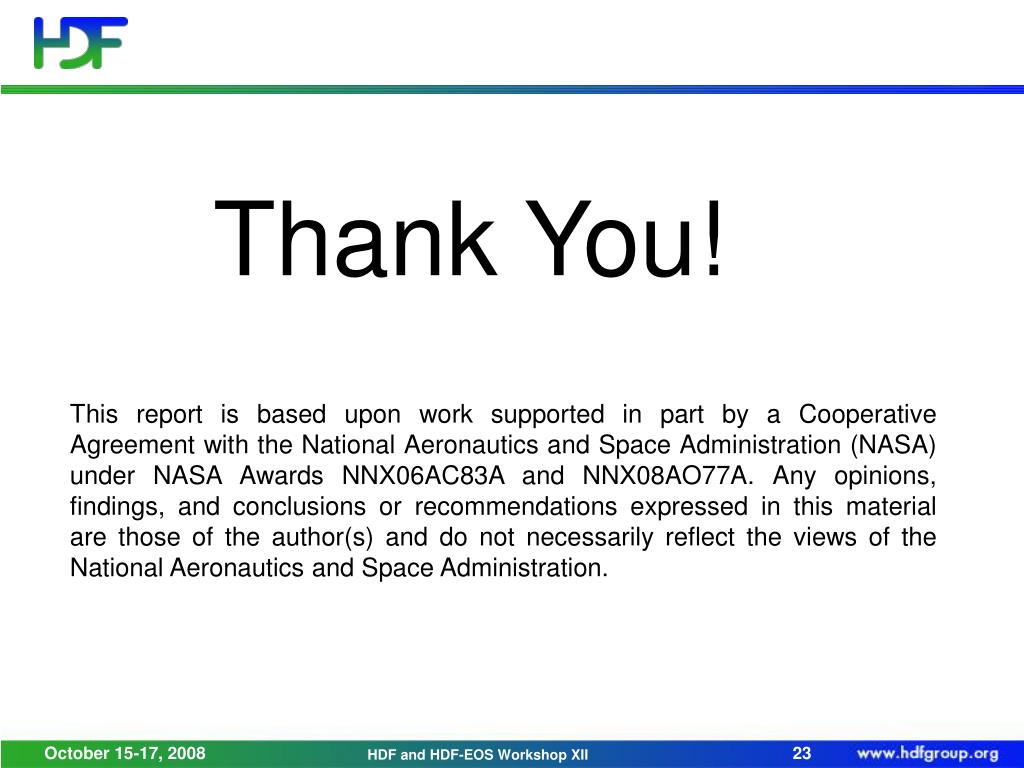 HDF

Thank You!

This report is based upon work supported in part by a Cooperative Agreement with the National Aeronautics and Space Administration (NASA) under NASA Awards NNX06AC83A and NNX08AO77A. Any opinions, findings, and conclusions or recommendations expressed in this material are those of the author(s) and do not necessarily reflect the views of the National Aeronautics and Space Administration.

October 15-17, 2008
HDF and HDF-EOS Workshop XII
23
www.hdfgroup.org